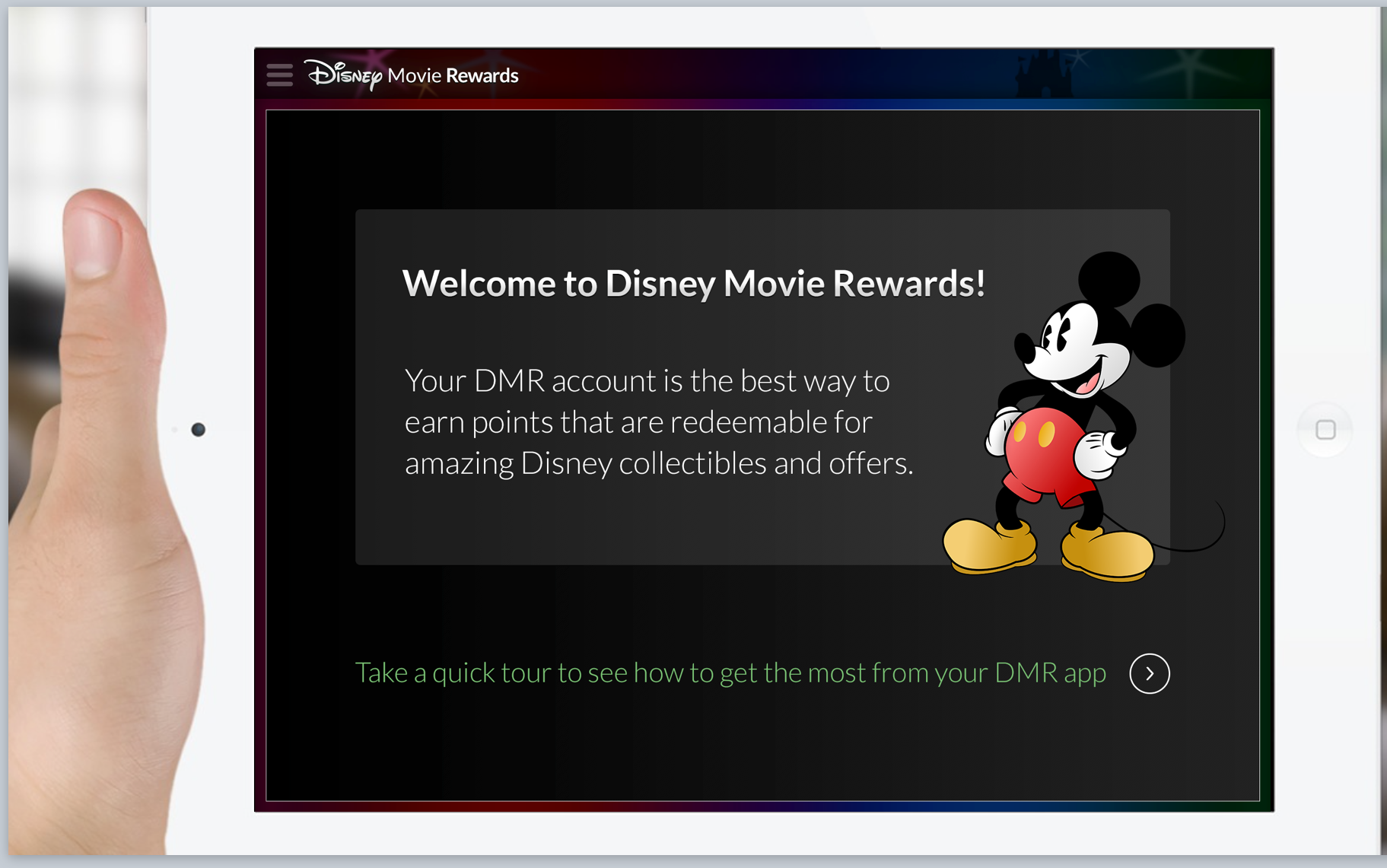 Disney Movie Rewards

Welcome to Disney Movie Rewards!

Your DMR account is the best way to earn points that are redeemable for amazing Disney collectibles and offers.

Take a quick tour to see how to get the most from your DMR app